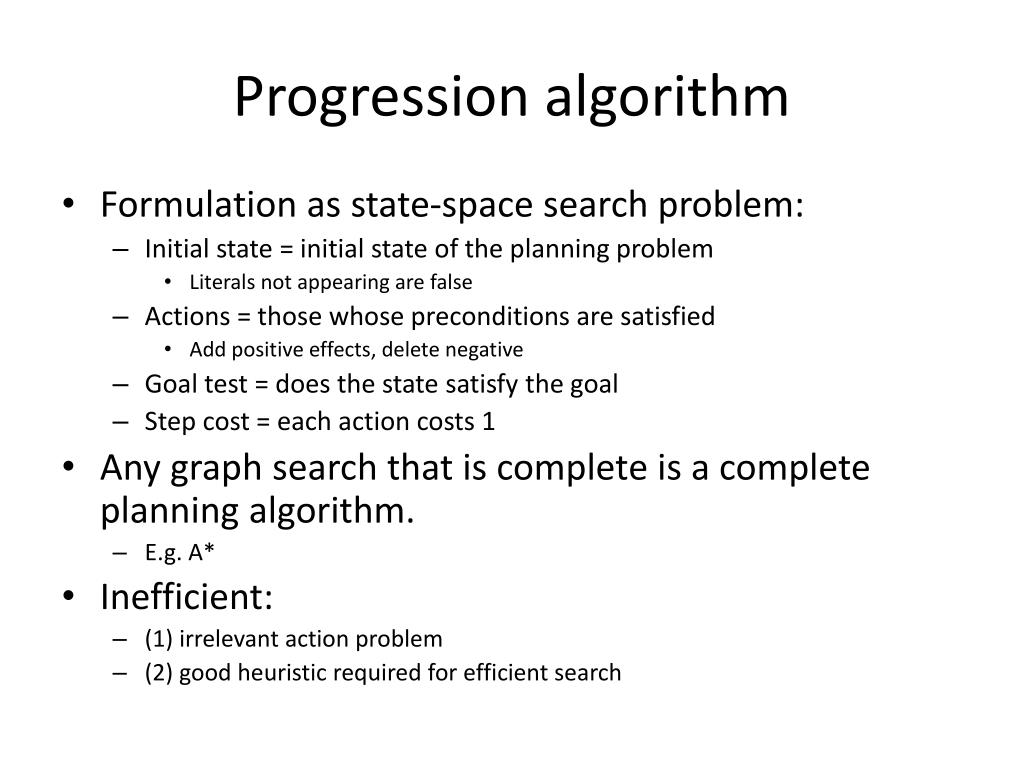 Progression algorithm

• Formulation as state-space search problem:
  – Initial state = initial state of the planning problem
    • Literals not appearing are false
  – Actions = those whose preconditions are satisfied
    • Add positive effects, delete negative
  – Goal test = does the state satisfy the goal
  – Step cost = each action costs 1
• Any graph search that is complete is a complete planning algorithm.
  – E.g. A*
• Inefficient:
  – (1) irrelevant action problem
  – (2) good heuristic required for efficient search